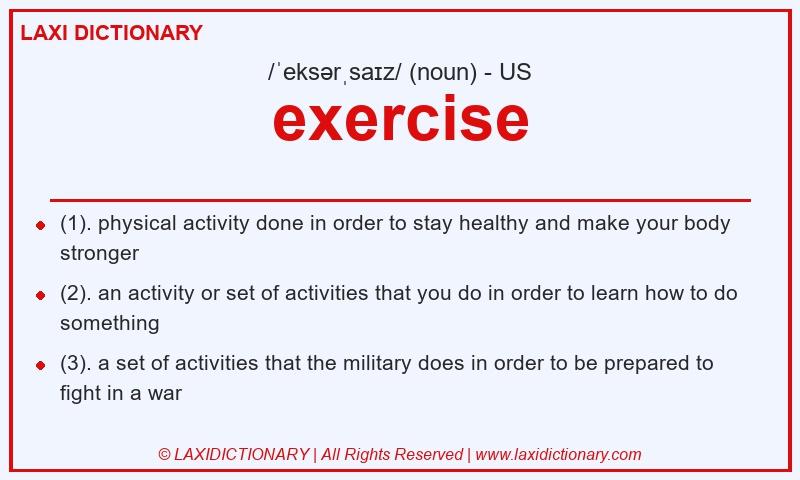 LAXI DICTIONARY

/ˈeksərˌsaɪz/ (noun) - US

exercise

- (1). physical activity done in order to stay healthy and make your body stronger
- (2). an activity or set of activities that you do in order to learn how to do something
- (3). a set of activities that the military does in order to be prepared to fight in a war

© LAXIDICTIONARY | All Rights Reserved | www.laxidictionary.com